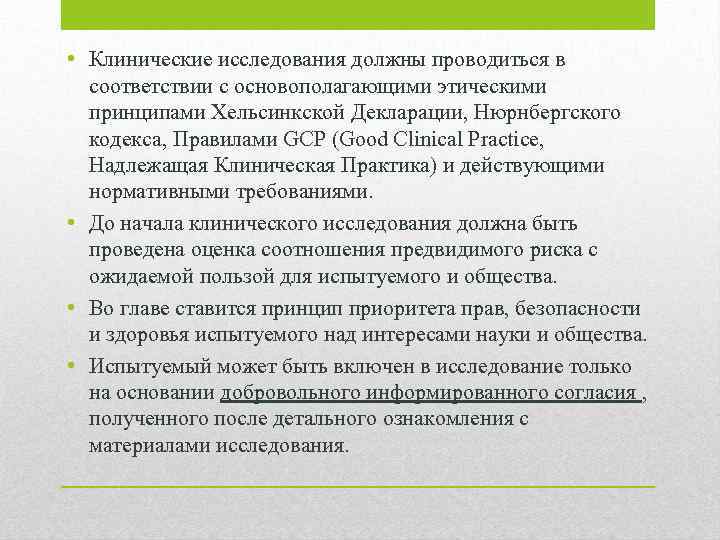 • Клинические исследования должны проводиться в соответствии с основополагающими этическими принципами Хельсинкской Декларации, Нюрнбергского кодекса, Правилами GCP (Good Clinical Practice, Надлежащая Клиническая Практика) и действующими нормативными требованиями.

• До начала клинического исследования должна быть проведена оценка соотношения предвидимого риска с ожидаемой пользой для испытуемого и общества.

• Во главе ставится принцип приоритета прав, безопасности и здоровья испытуемого над интересами науки и общества.

• Испытуемый может быть включен в исследование только на основании добровольного информированного согласия , полученного после детального ознакомления с материалами исследования.